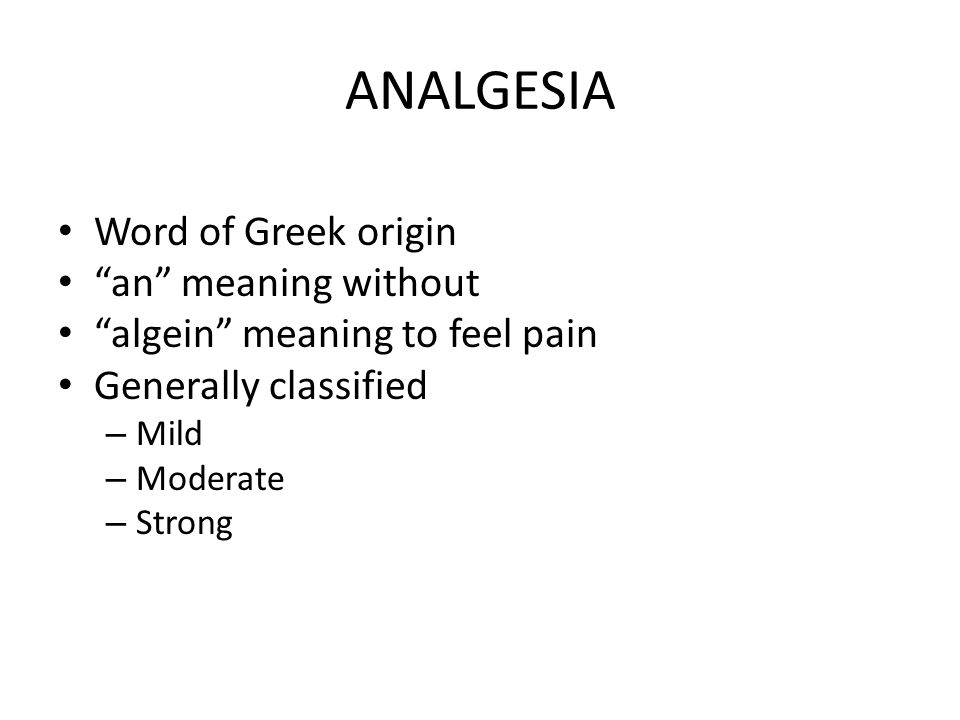 ANALGESIA

• Word of Greek origin
• “an” meaning without
• “algein” meaning to feel pain
• Generally classified
– Mild
– Moderate
– Strong